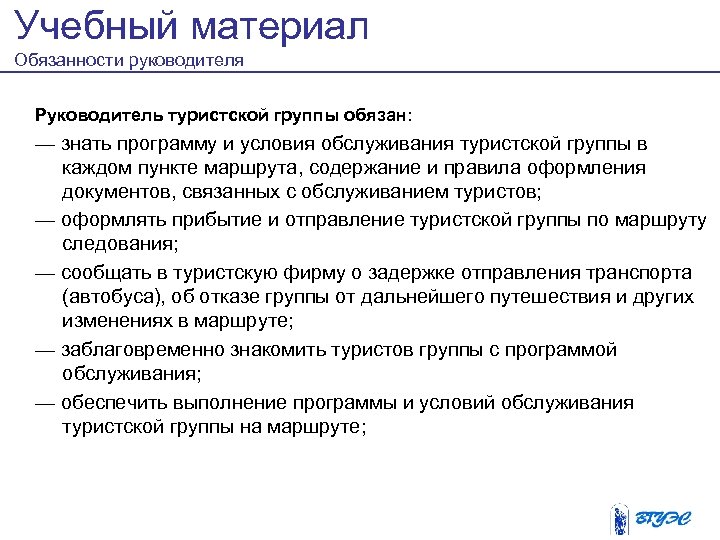 Учебный материал
Обязанности руководителя

Руководитель туристской группы обязан:

— знать программу и условия обслуживания туристской группы в каждом пункте маршрута, содержание и правила оформления документов, связанных с обслуживанием туристов;

— оформлять прибытие и отправление туристской группы по маршруту следования;

— сообщать в туристскую фирму о задержке отправления транспорта (автобуса), об отказе группы от дальнейшего путешествия и других изменениях в маршруте;

— заблаговременно знакомить туристов группы с программой обслуживания;

— обеспечить выполнение программы и условий обслуживания туристской группы на маршруте;

ВГУЭС